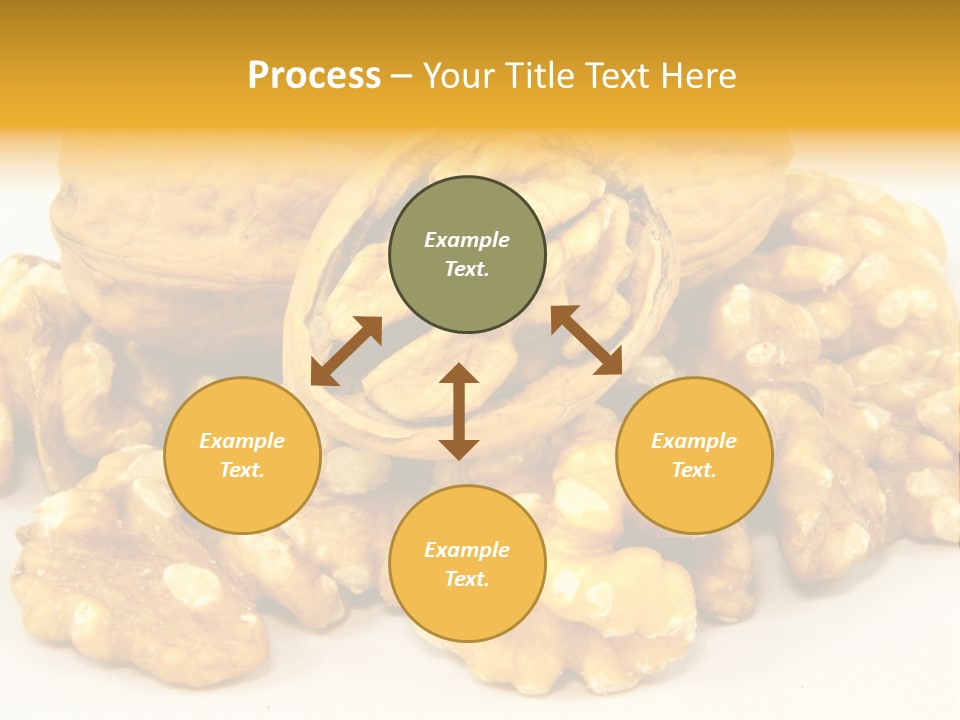 Process – Your Title Text Here

Example Text.

Example Text.

Example Text.

Example Text.